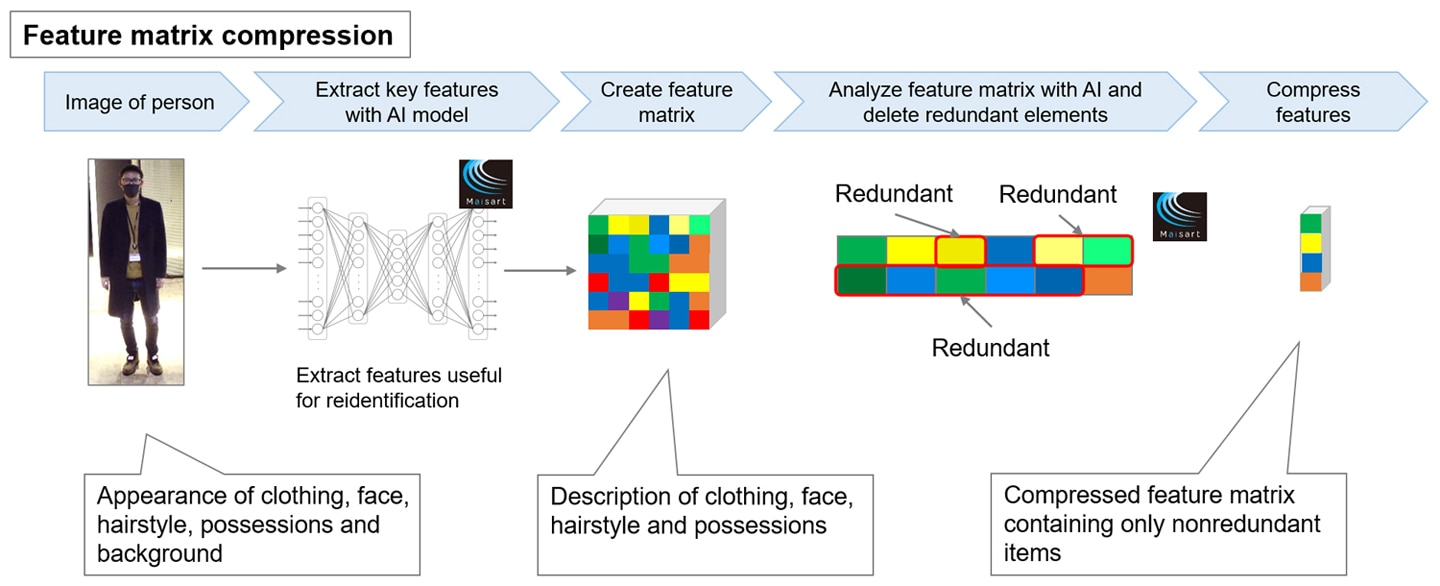 Feature matrix compression

Image of person

Extract key features with AI model

Create feature matrix

Analyze feature matrix with AI and delete redundant elements

Compress features

Maisart

Extract features useful for reidentification

Redundant

Redundant

Maisart

Redundant

Appearance of clothing, face, hairstyle, possessions and background

Description of clothing, face, hairstyle and possessions

Compressed feature matrix containing only nonredundant items